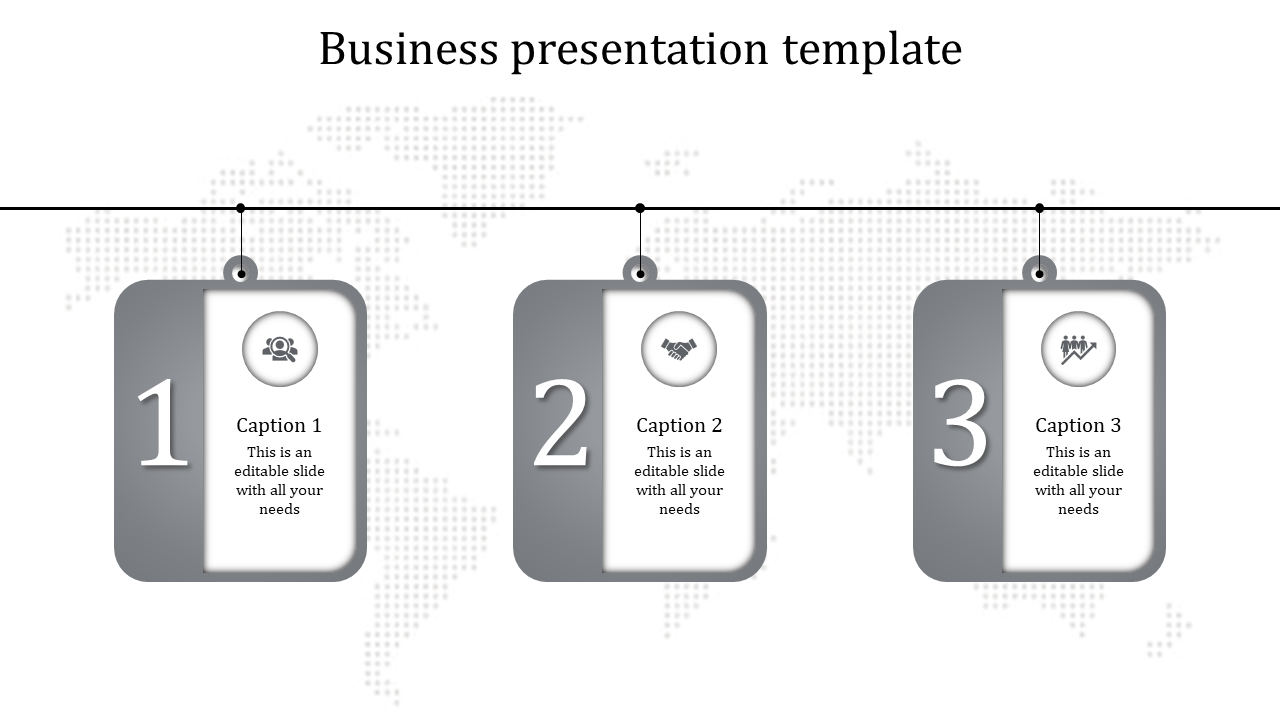 Business presentation template

1

Caption 1

This is an editable slide with all your needs

2

Caption 2

This is an editable slide with all your needs

3

Caption 3

This is an editable slide with all your needs